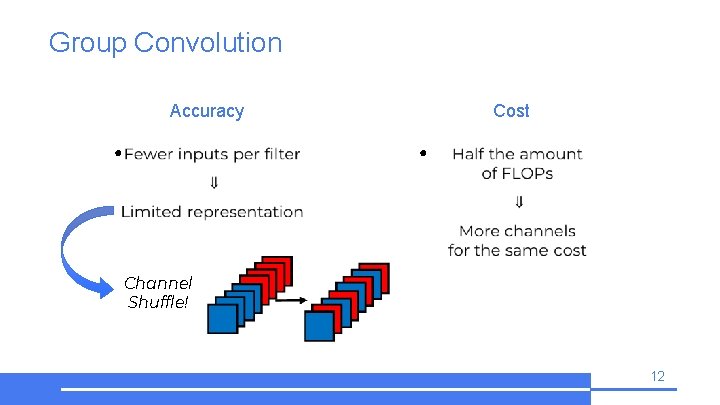 Group Convolution

Accuracy

• Fewer inputs per filter

⇓

Limited representation

Channel Shuffle!

Cost

• Half the amount of FLOPs

⇓

More channels for the same cost

12